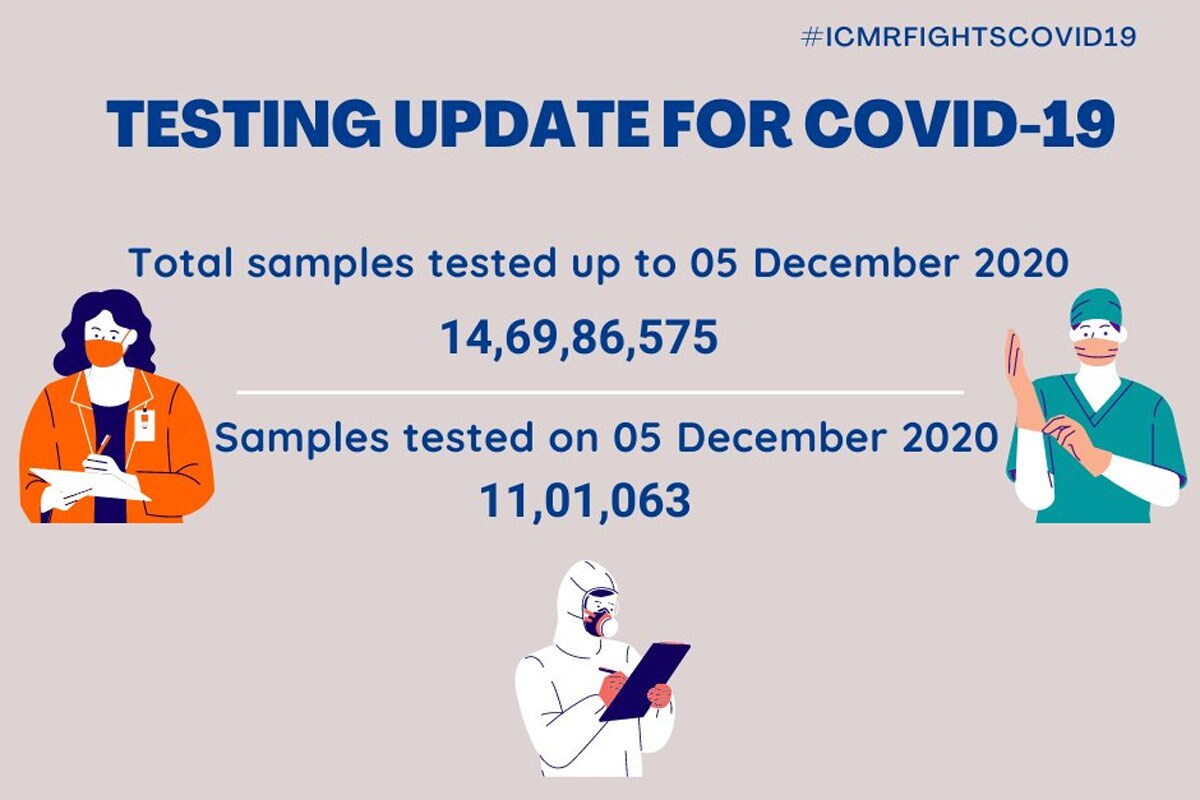 #ICMRFIGHTSCOVID19

TESTING UPDATE FOR COVID-19

Total samples tested up to 05 December 2020

14,69,86,575

Samples tested on 05 December 2020

11,01,063